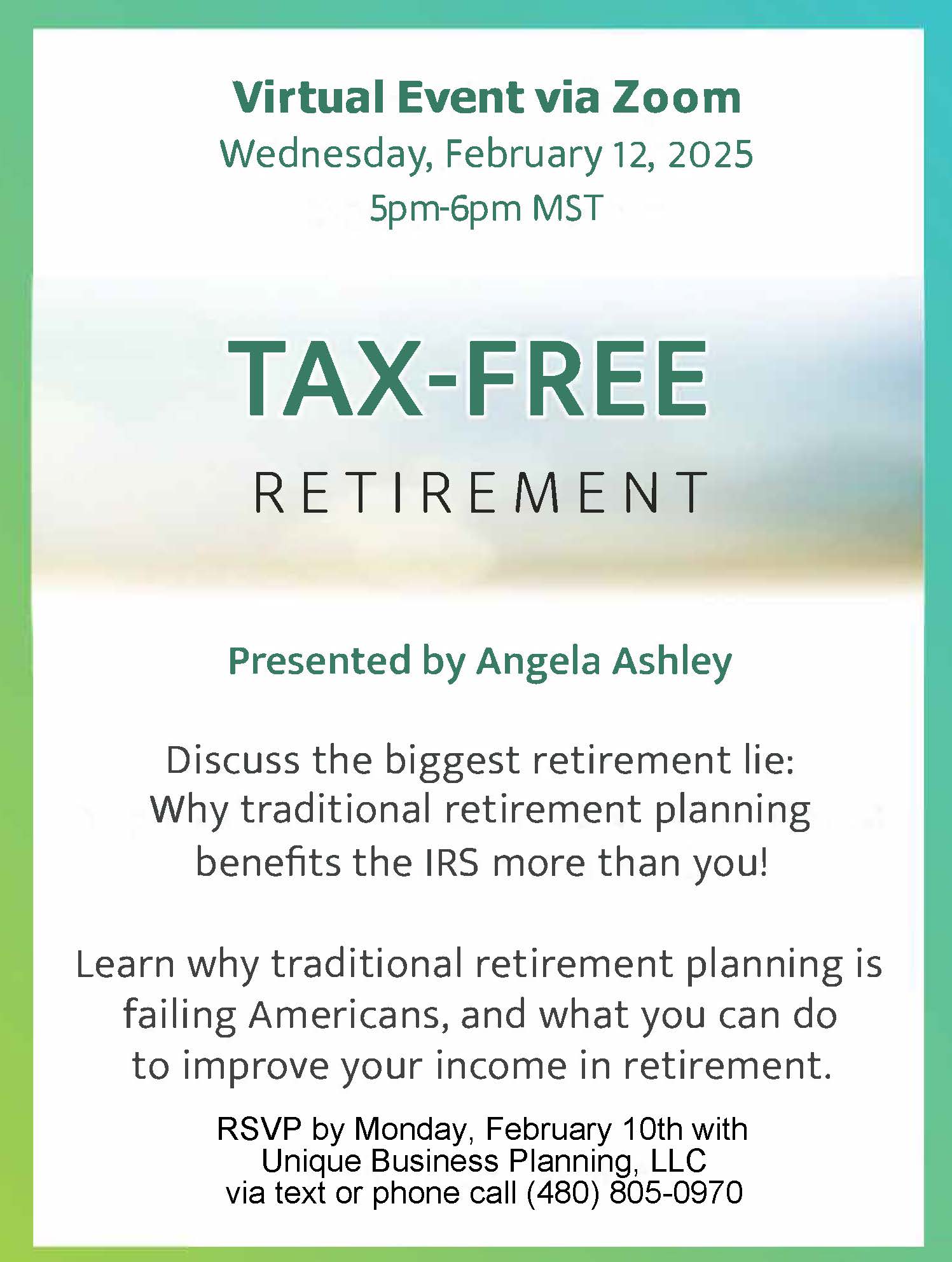 Virtual Event via Zoom
Wednesday, February 12, 2025
5pm-6pm MST

TAX-FREE
RETIREMENT

Presented by Angela Ashley

Discuss the biggest retirement lie: Why traditional retirement planning benefits the IRS more than you!

Learn why traditional retirement planning is failing Americans, and what you can do to improve your income in retirement.

RSVP by Monday, February 10th with Unique Business Planning, LLC via text or phone call (480) 805-0970